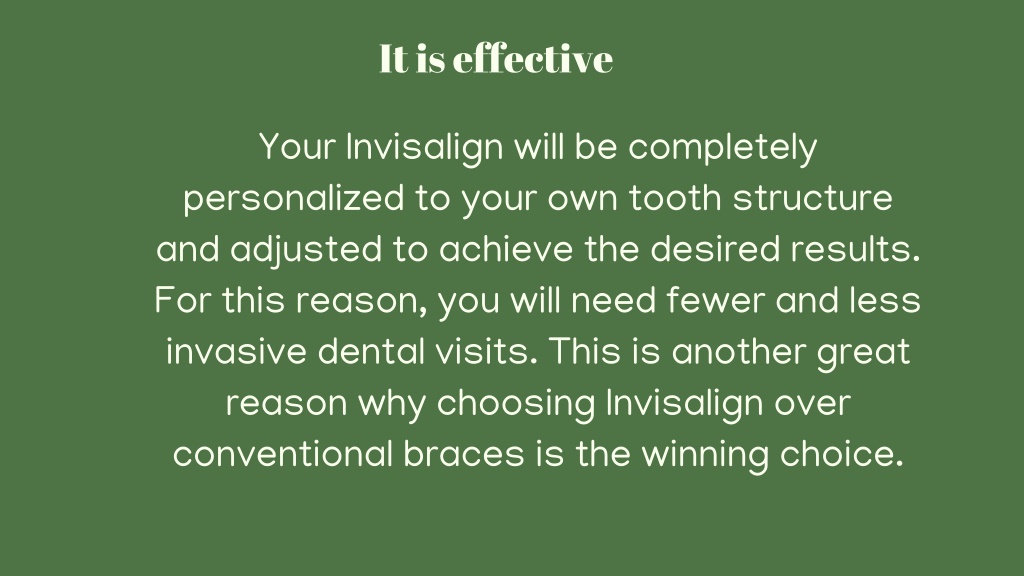 It is effective

Your Invisalign will be completely personalized to your own tooth structure and adjusted to achieve the desired results. For this reason, you will need fewer and less invasive dental visits. This is another great reason why choosing Invisalign over conventional braces is the winning choice.